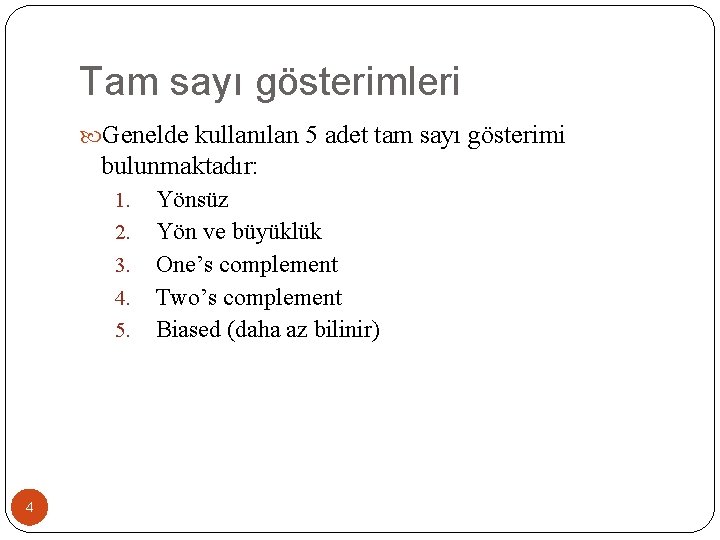 Tam sayı gösterimleri

Genelde kullanılan 5 adet tam sayı gösterimi bulunmaktadır:

1. Yönsüz
2. Yön ve büyüklük
3. One’s complement
4. Two’s complement
5. Biased (daha az bilinir)

4